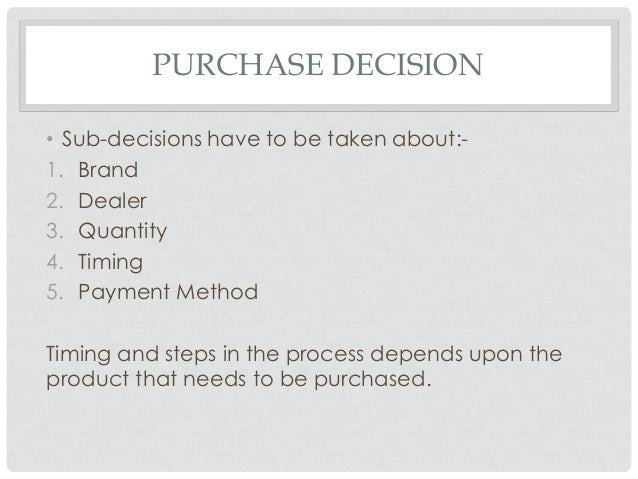 PURCHASE DECISION

• Sub-decisions have to be taken about:-
1. Brand
2. Dealer
3. Quantity
4. Timing
5. Payment Method

Timing and steps in the process depends upon the product that needs to be purchased.